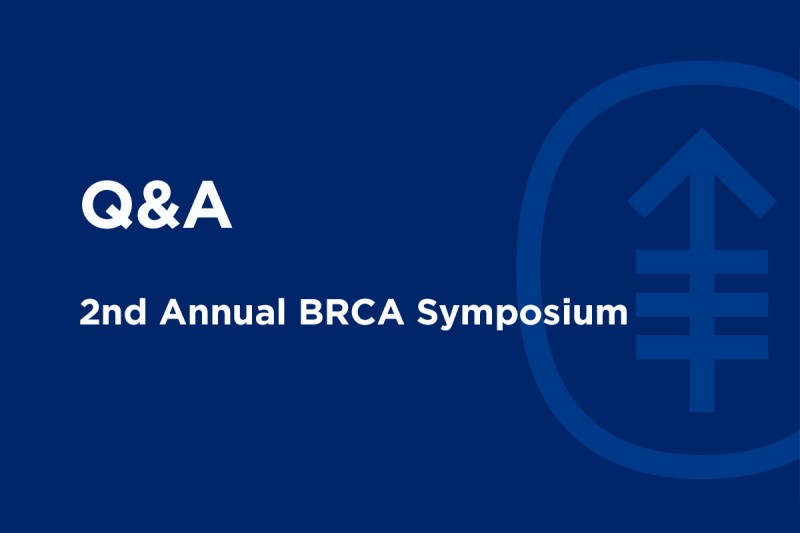 Q&A

2nd Annual BRCA Symposium